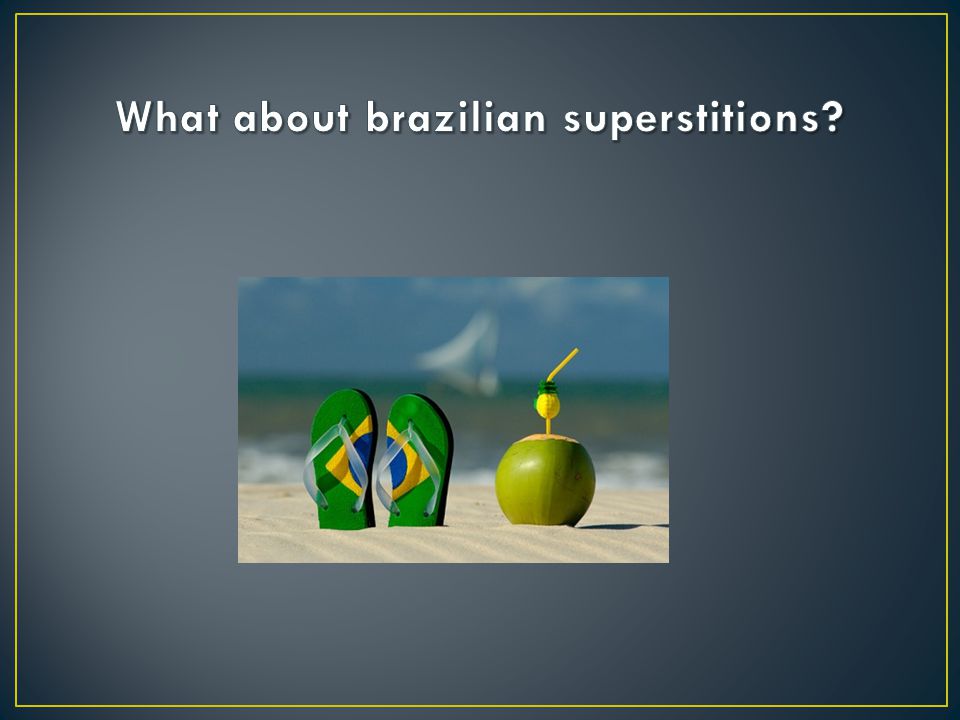 What about brazilian superstitions?